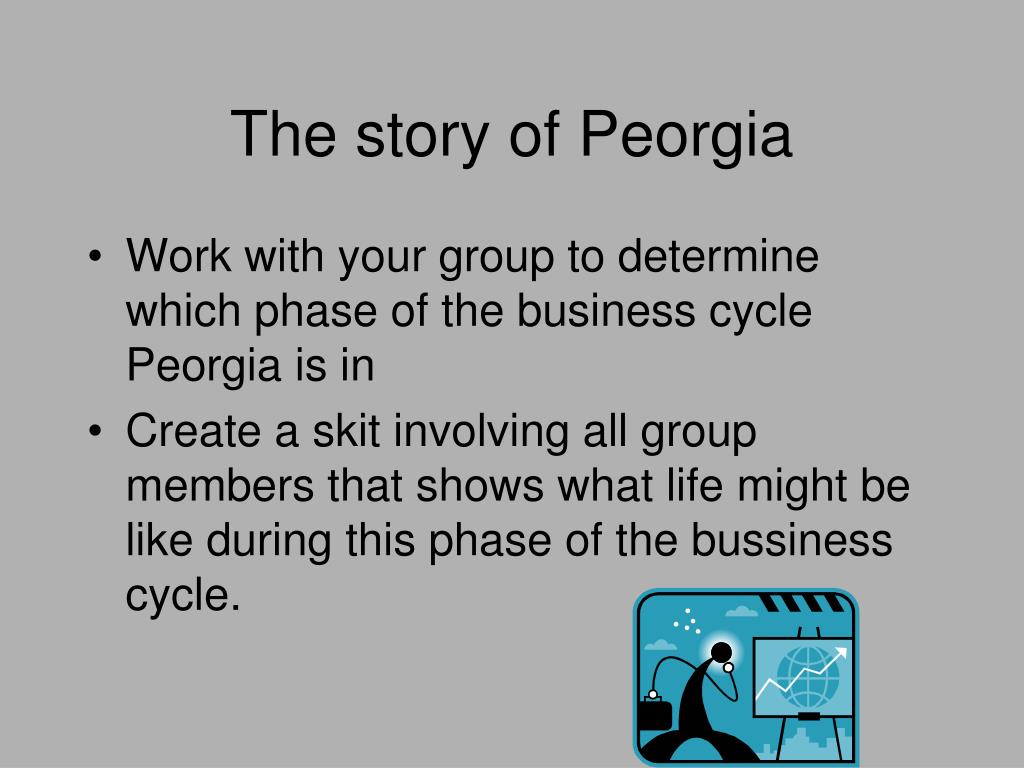 The story of Peorgia

• Work with your group to determine which phase of the business cycle Peorgia is in
• Create a skit involving all group members that shows what life might be like during this phase of the bussiness cycle.